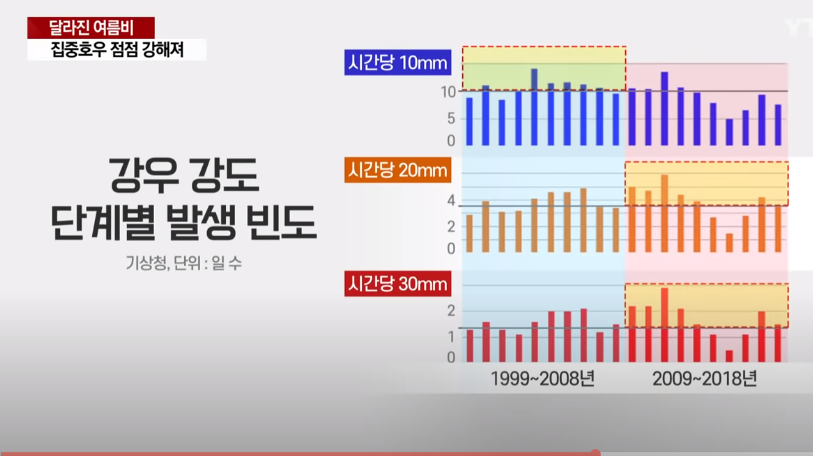 달라진 여름비
집중호우 점점 강해져

YT

강우 강도
단계별 발생 빈도

기상청, 단위 : 일 수

시간당 10mm
10
5
0

시간당 20mm
4
2
0

시간당 30mm
2
1
0

1999~2008년
2009~2018년